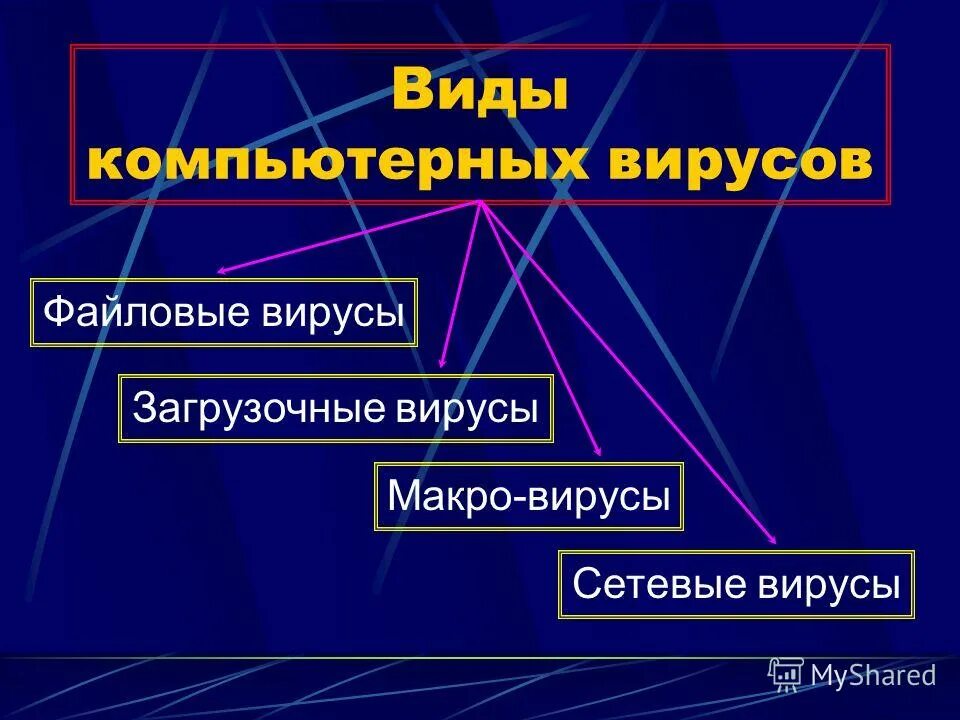 Виды компьютерных вирусов

Файловые вирусы

Загрузочные вирусы

Макро-вирусы

Сетевые вирусы

MyShared